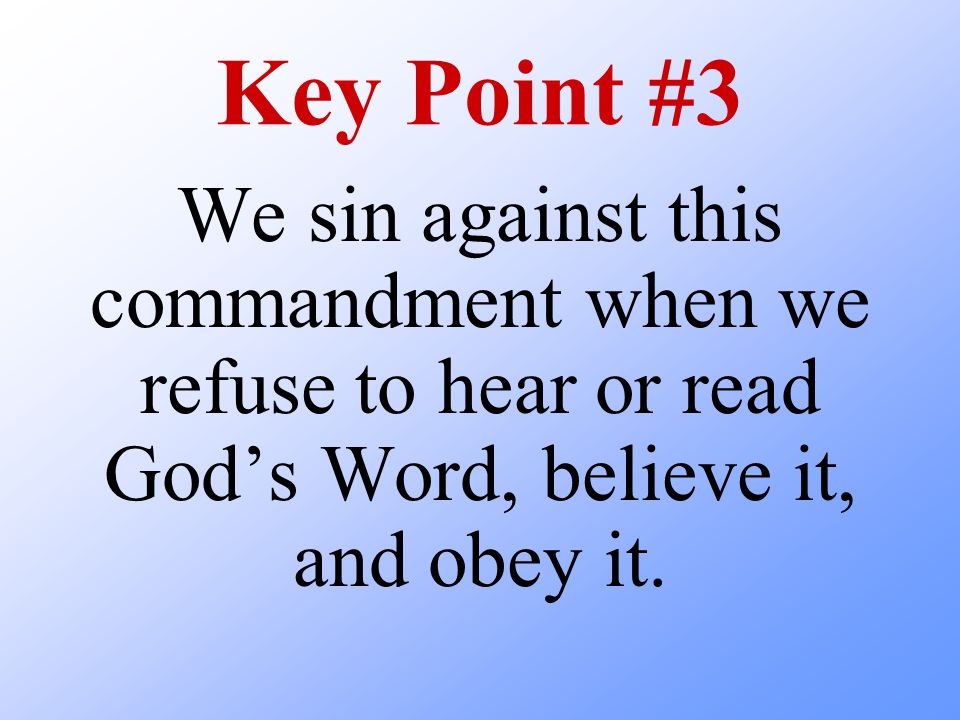 Key Point #3

We sin against this commandment when we refuse to hear or read God’s Word, believe it, and obey it.